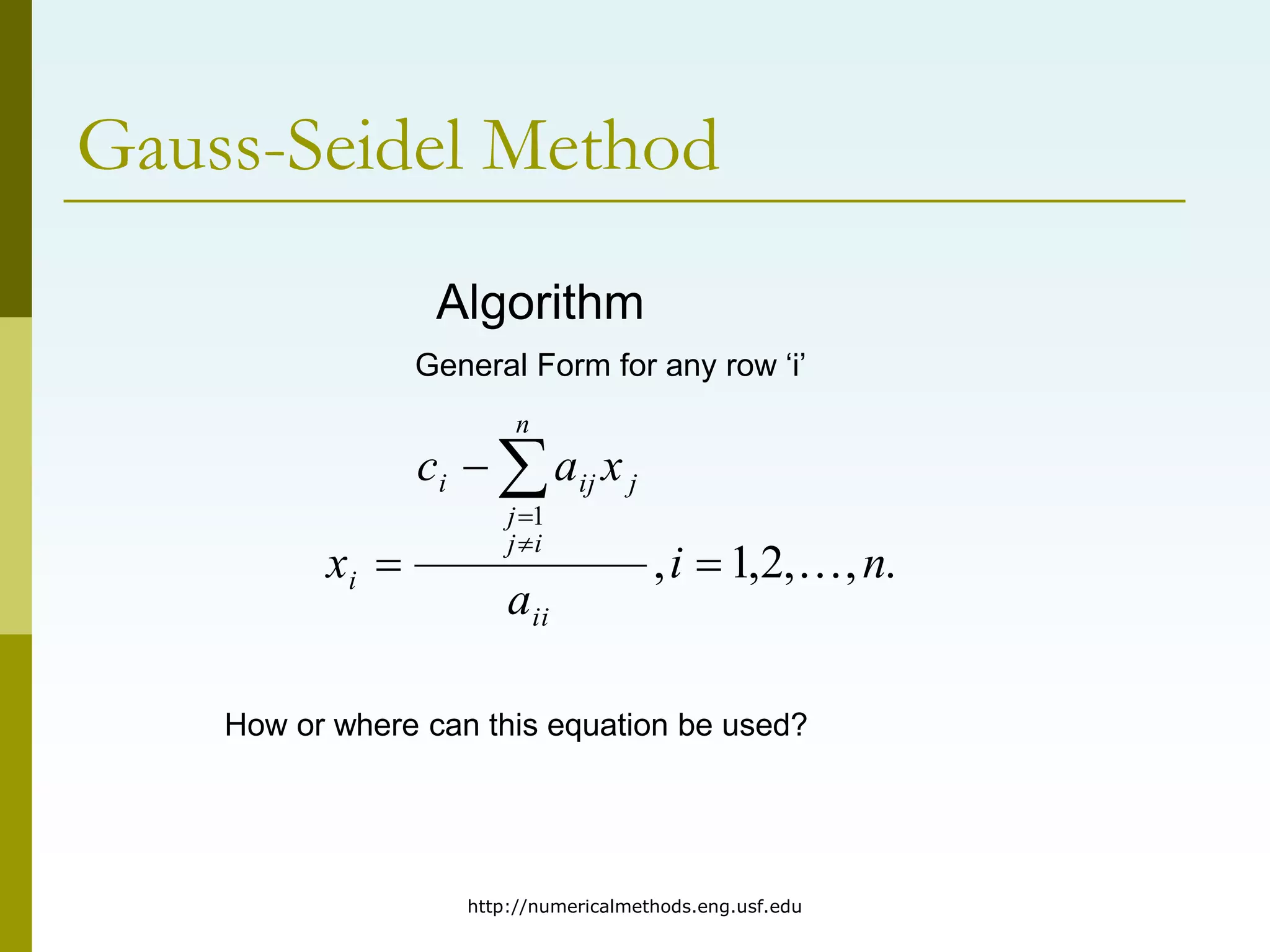 Gauss-Seidel Method

Algorithm

General Form for any row ‘i’

$x_i = \frac{c_i - \sum_{\substack{j=1 \\ j \neq i}}^{n} a_{ij} x_j}{a_{ii}}, i = 1,2,\ldots,n.$

How or where can this equation be used?

http://numericalmethods.eng.usf.edu